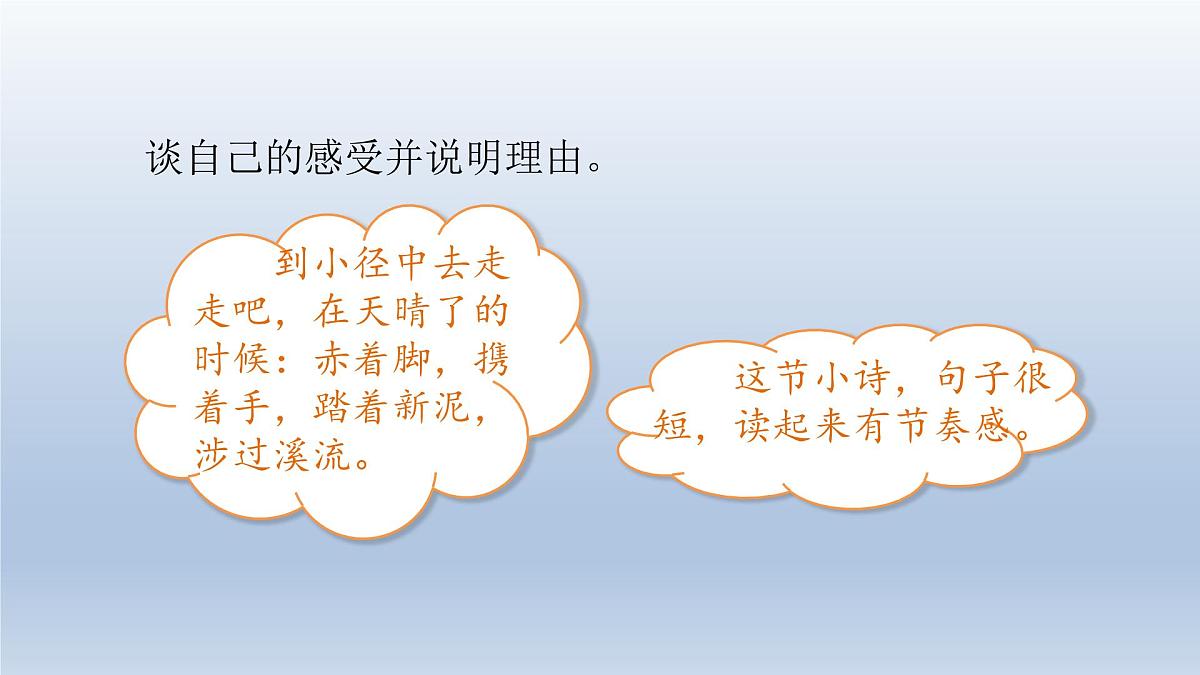 谈自己的感受并说明理由。

到小径中去走走吧，在天晴了的时候：赤着脚，携着手，踏着新泥，涉过溪流。

这节小诗，句子很短，读起来有节奏感。